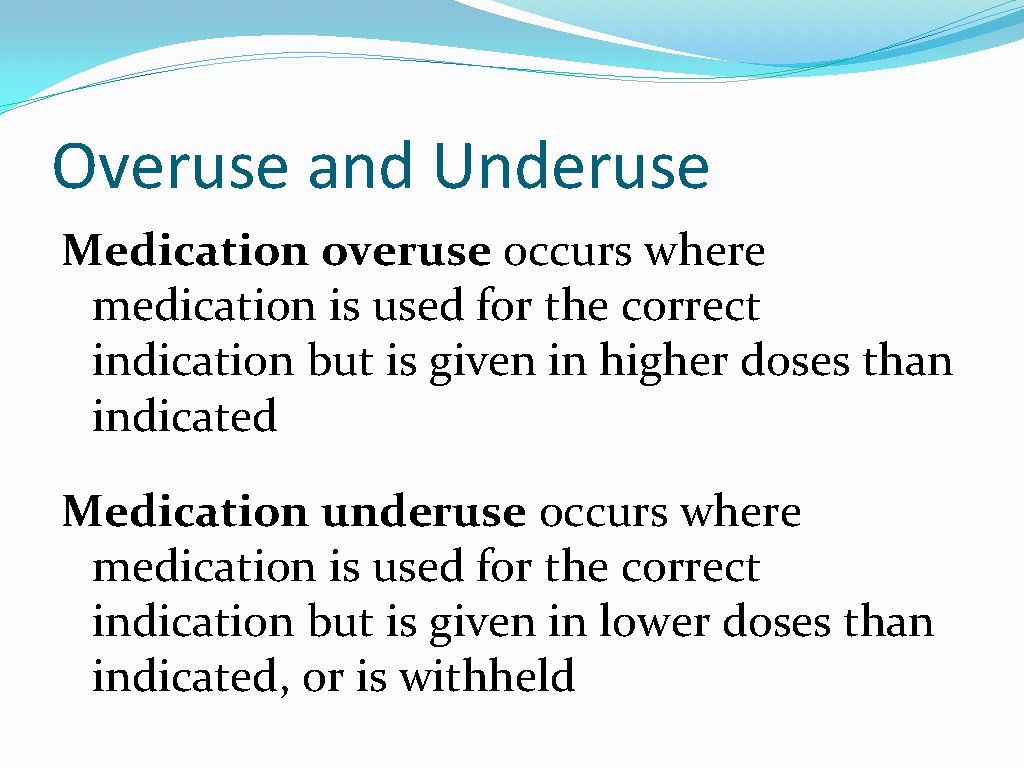 Overuse and Underuse

Medication overuse occurs where medication is used for the correct indication but is given in higher doses than indicated

Medication underuse occurs where medication is used for the correct indication but is given in lower doses than indicated, or is withheld